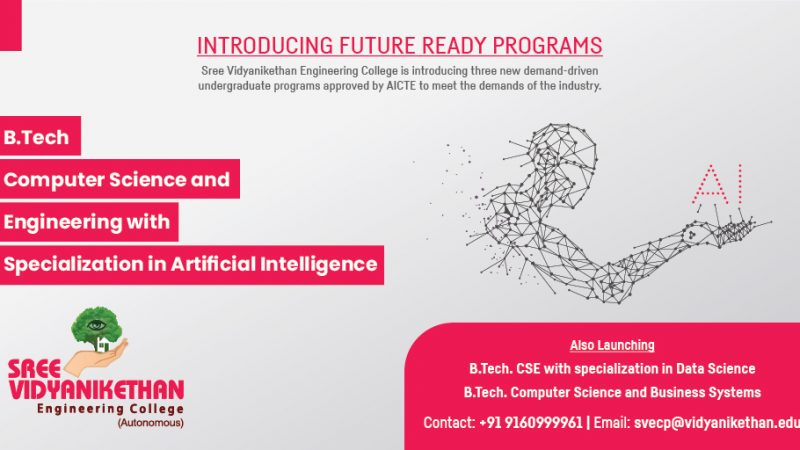 INTRODUCING FUTURE READY PROGRAMS

Sree Vidyanikethan Engineering College is introducing three new demand-driven undergraduate programs approved by AICTE to meet the demands of the industry.

B.Tech

Computer Science and

Engineering with

Specialization in Artificial Intelligence

AI

SREE VIDYANIKETHAN
Engineering College
(Autonomous)

Also Launching

B.Tech. CSE with specialization in Data Science

B.Tech. Computer Science and Business Systems

Contact: +91 9160999961 | Email: svecp@vidyanikethan.edu